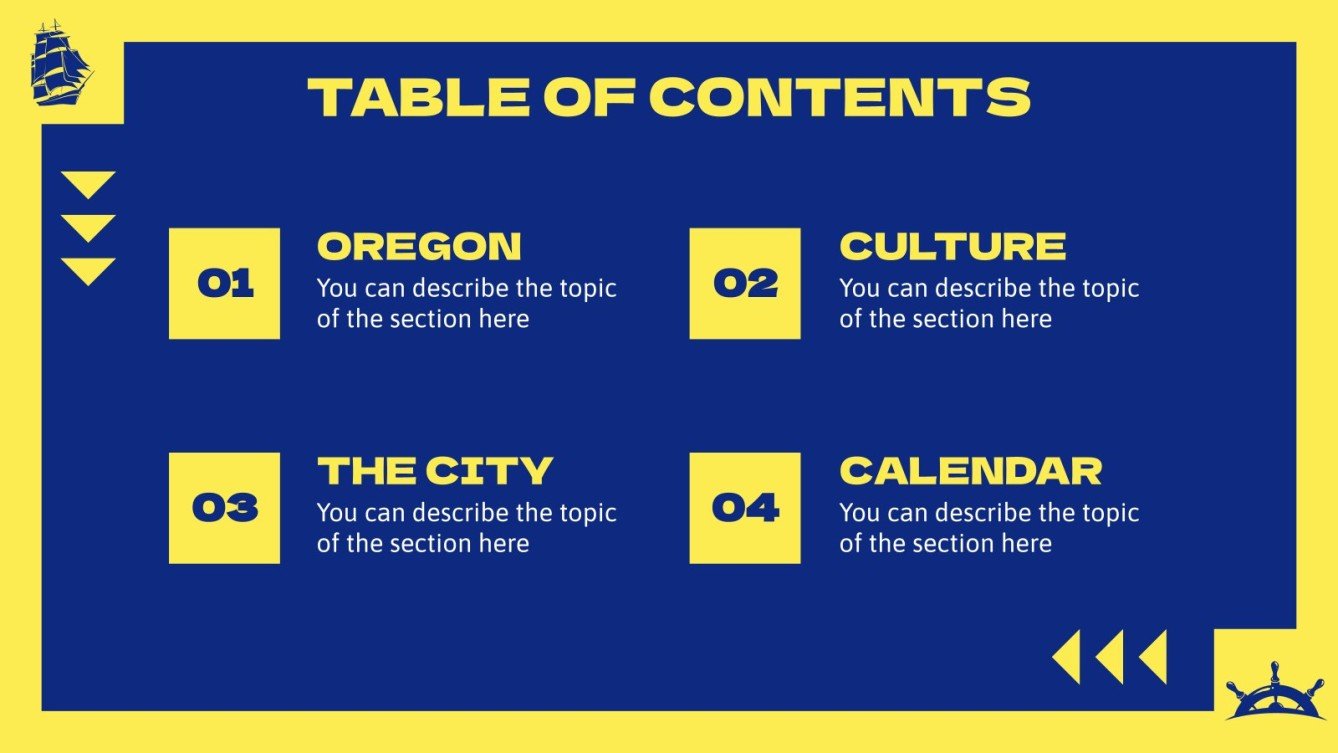 TABLE OF CONTENTS

01
OREGON
You can describe the topic of the section here

02
CULTURE
You can describe the topic of the section here

03
THE CITY
You can describe the topic of the section here

04
CALENDAR
You can describe the topic of the section here